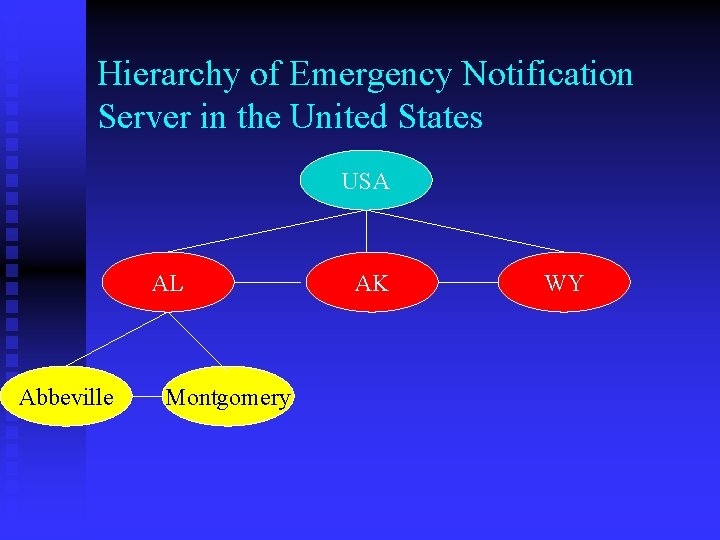 Hierarchy of Emergency Notification Server in the United States

USA

AL

AK

WY

Abbeville

Montgomery